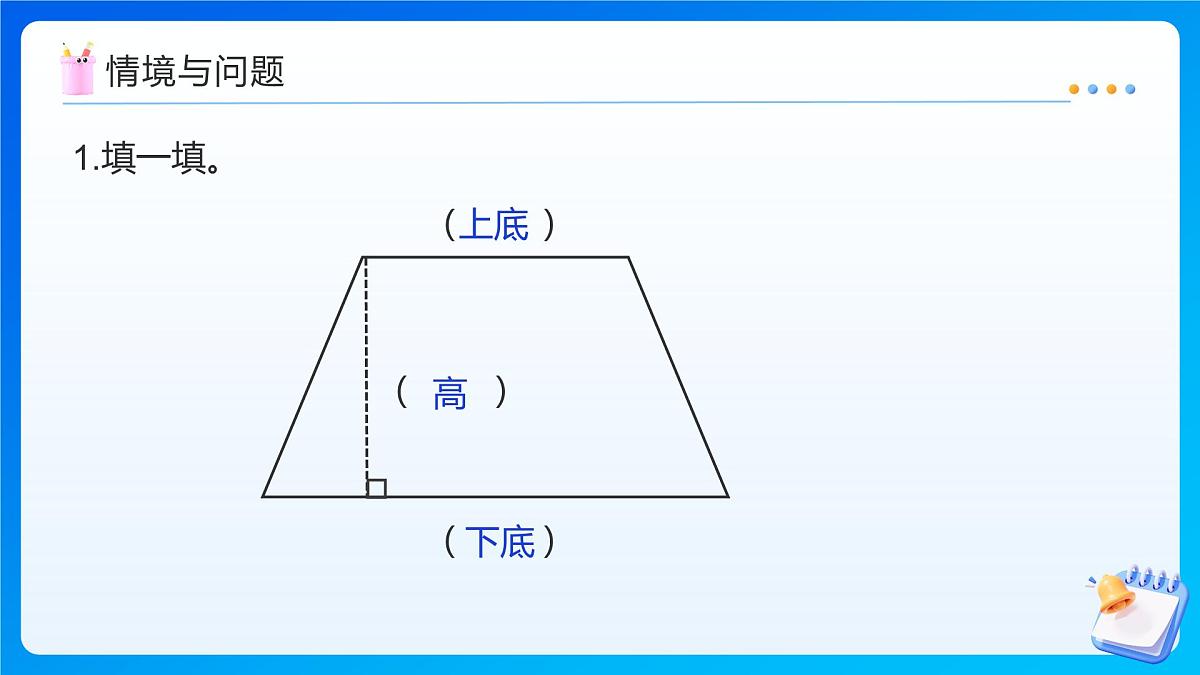 情境与问题

1.填一填。

（上底）

（ 高 ）

（下底）